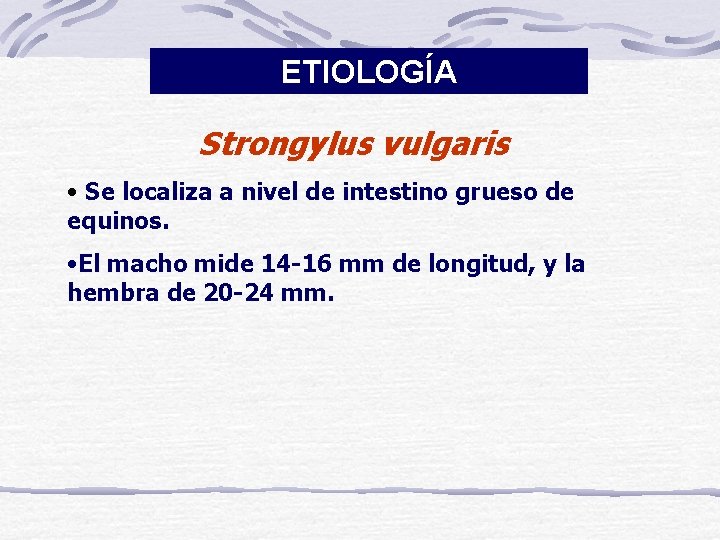 ETIOLOGÍA

Strongylus vulgaris

• Se localiza a nivel de intestino grueso de equinos.

•El macho mide 14-16 mm de longitud, y la hembra de 20-24 mm.